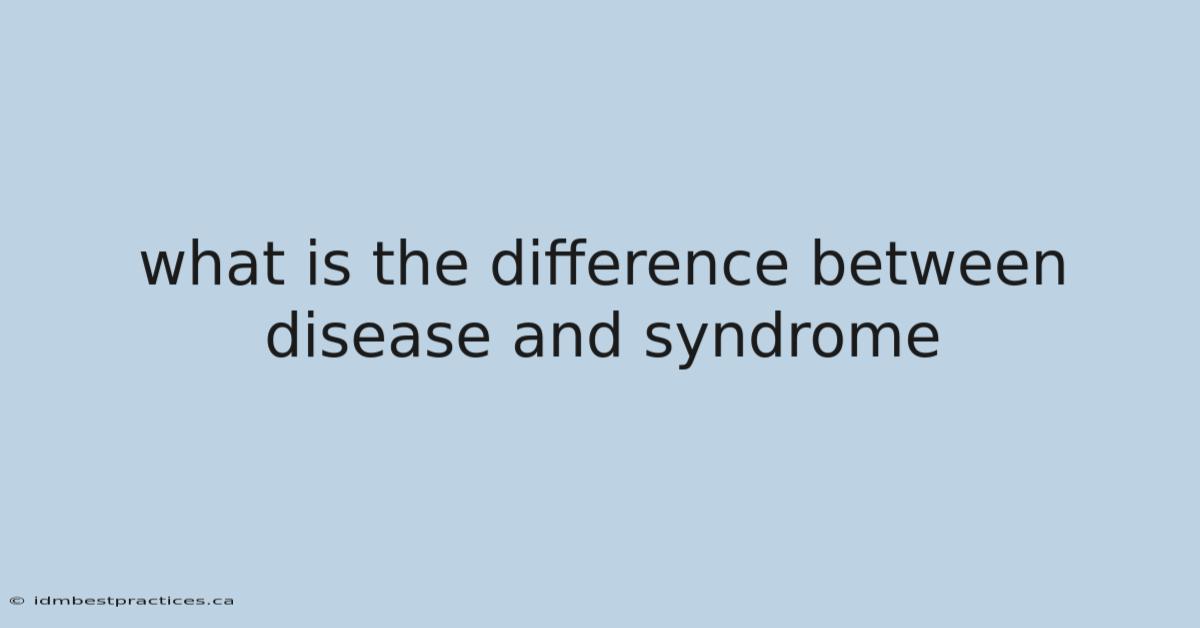 what is the difference between disease and syndrome

© idmbestpractices.ca